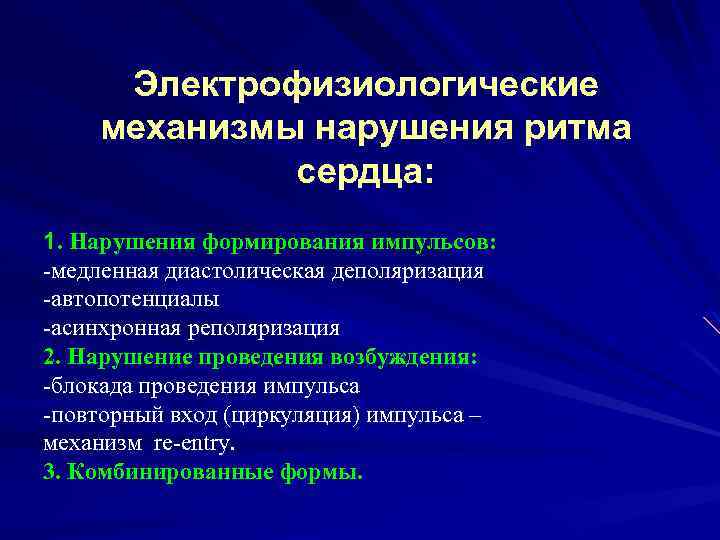 Электрофизиологические механизмы нарушения ритма сердца:

1. Нарушения формирования импульсов:
-медленная диастолическая деполяризация
-автопотенциалы
-асинхронная реполяризация
2. Нарушение проведения возбуждения:
-блокада проведения импульса
-повторный вход (циркуляция) импульса – механизм re-entry.
3. Комбинированные формы.